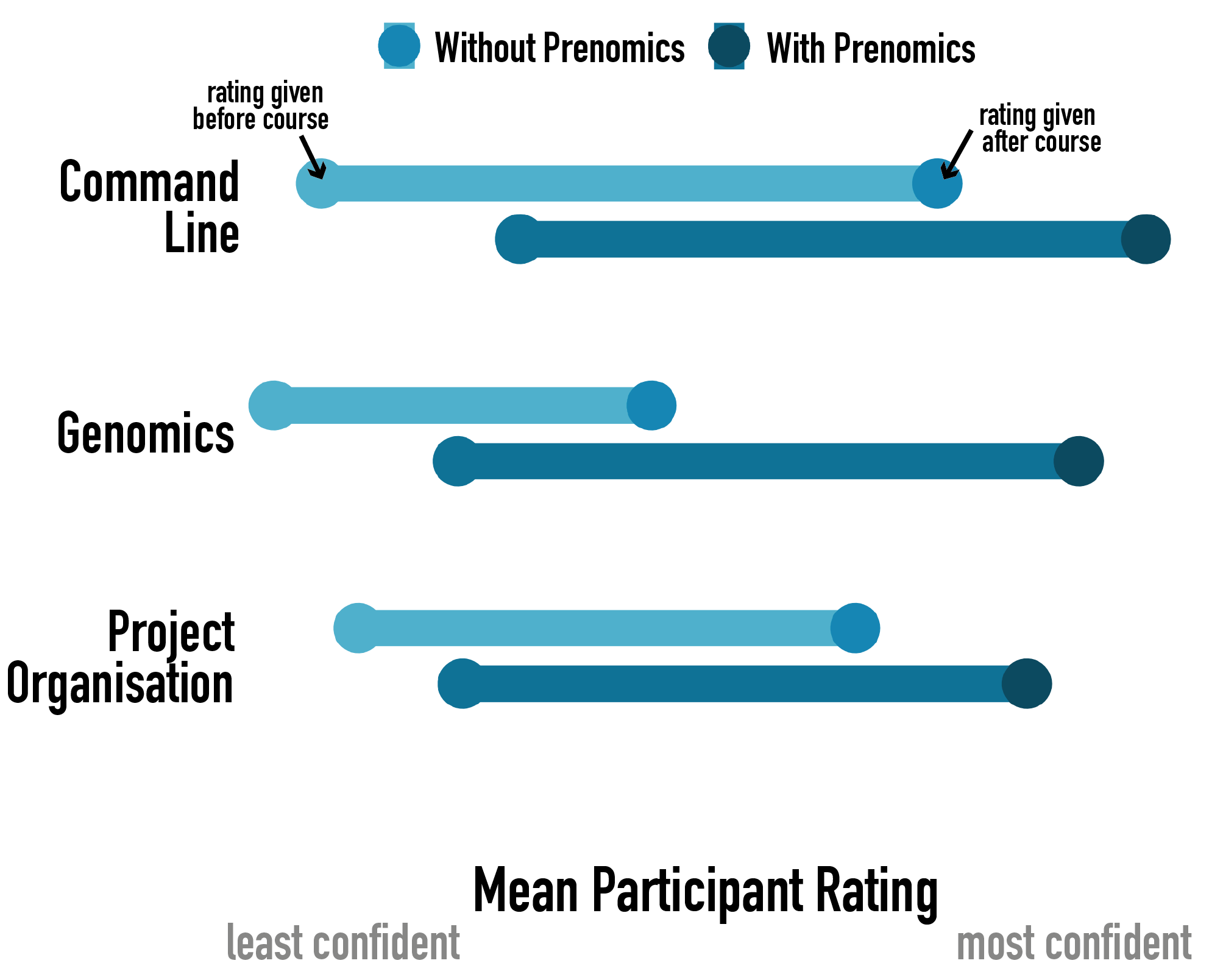 Without Prenomics With Prenomics

rating given before course

rating given after course

Command Line

Genomics

Project Organisation

Mean Participant Rating

least confident

most confident